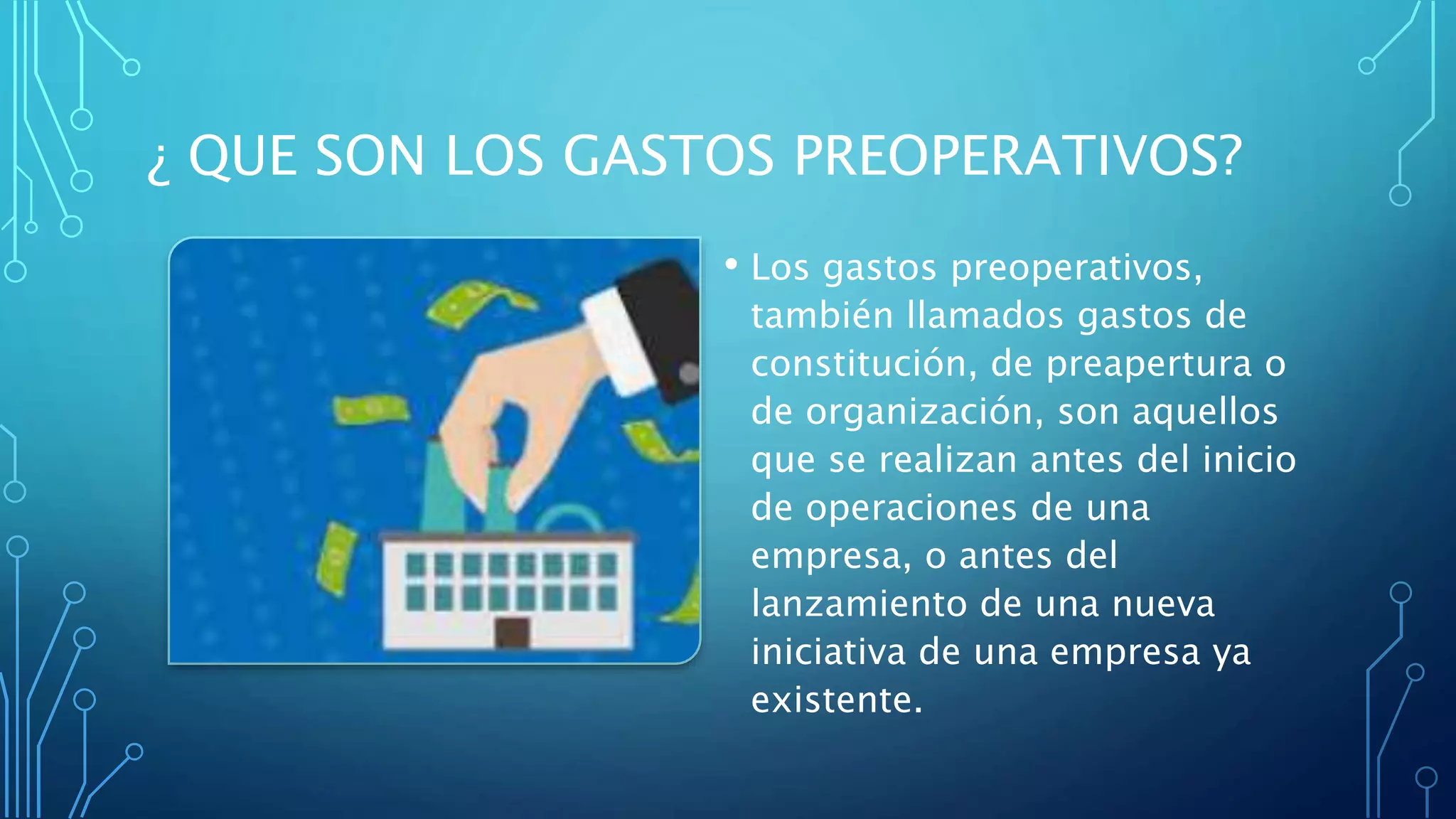 ¿ QUE SON LOS GASTOS PREOPERATIVOS?

• Los gastos preoperativos, también llamados gastos de constitución, de preapertura o de organización, son aquellos que se realizan antes del inicio de operaciones de una empresa, o antes del lanzamiento de una nueva iniciativa de una empresa ya existente.